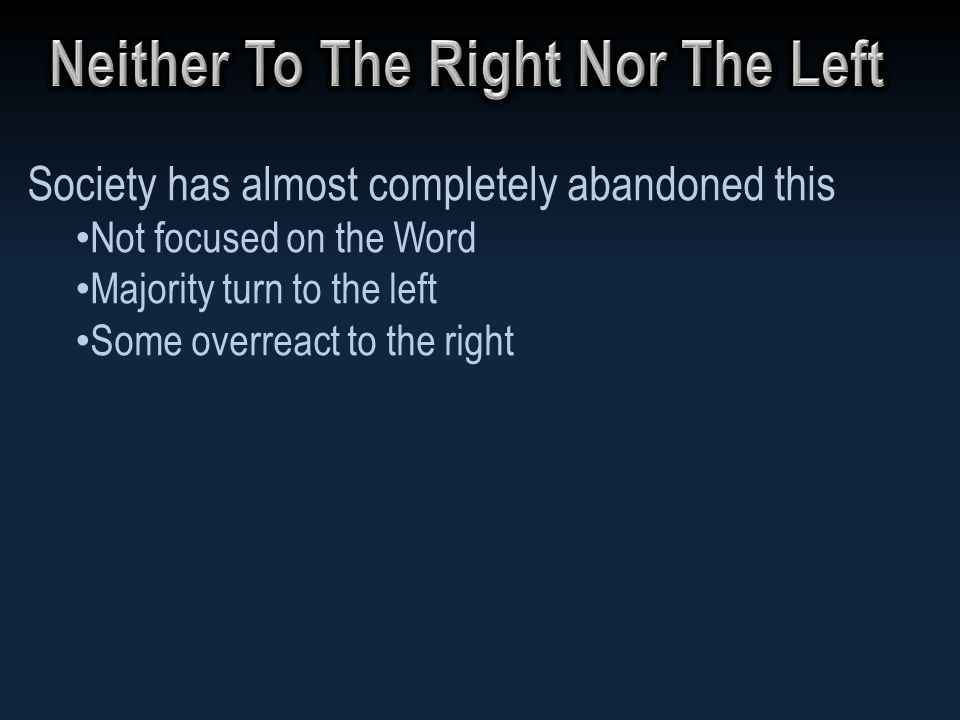 Neither To The Right Nor The Left

Society has almost completely abandoned this

•Not focused on the Word
•Majority turn to the left
•Some overreact to the right